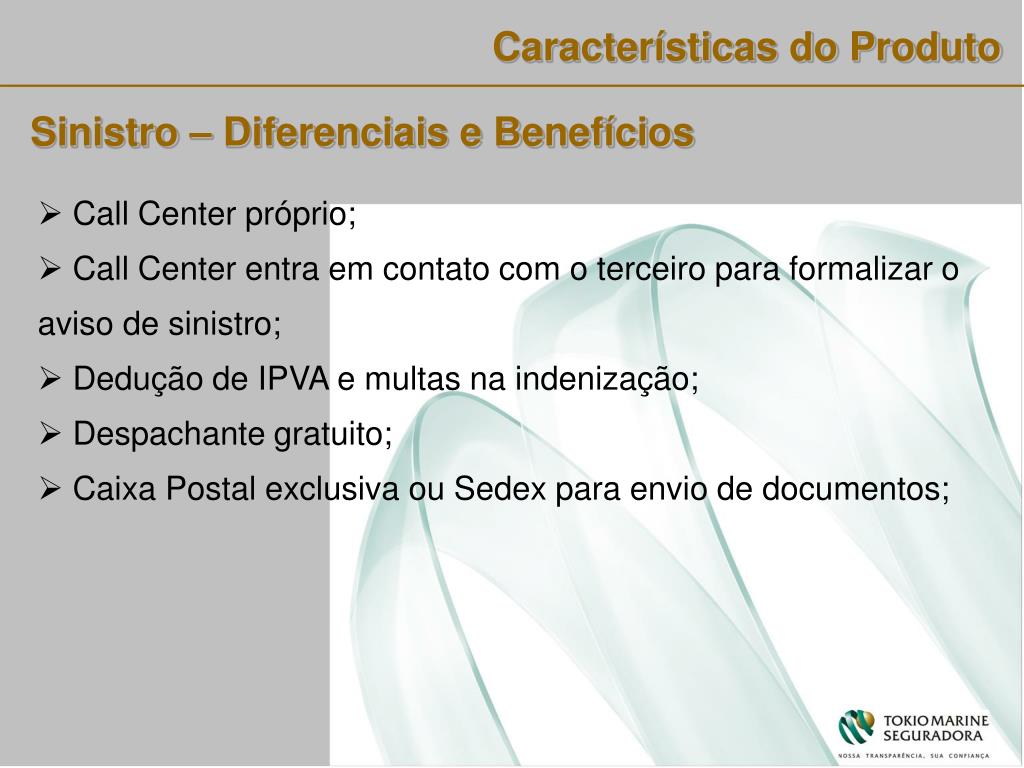 Características do Produto

Sinistro – Diferenciais e Benefícios

➢ Call Center próprio;
➢ Call Center entra em contato com o terceiro para formalizar o aviso de sinistro;
➢ Dedução de IPVA e multas na indenização;
➢ Despachante gratuito;
➢ Caixa Postal exclusiva ou Sedex para envio de documentos;

TOKIO MARINE SEGURADORA
NOSSA TRANSPARÊNCIA, SUA CONFIANÇA